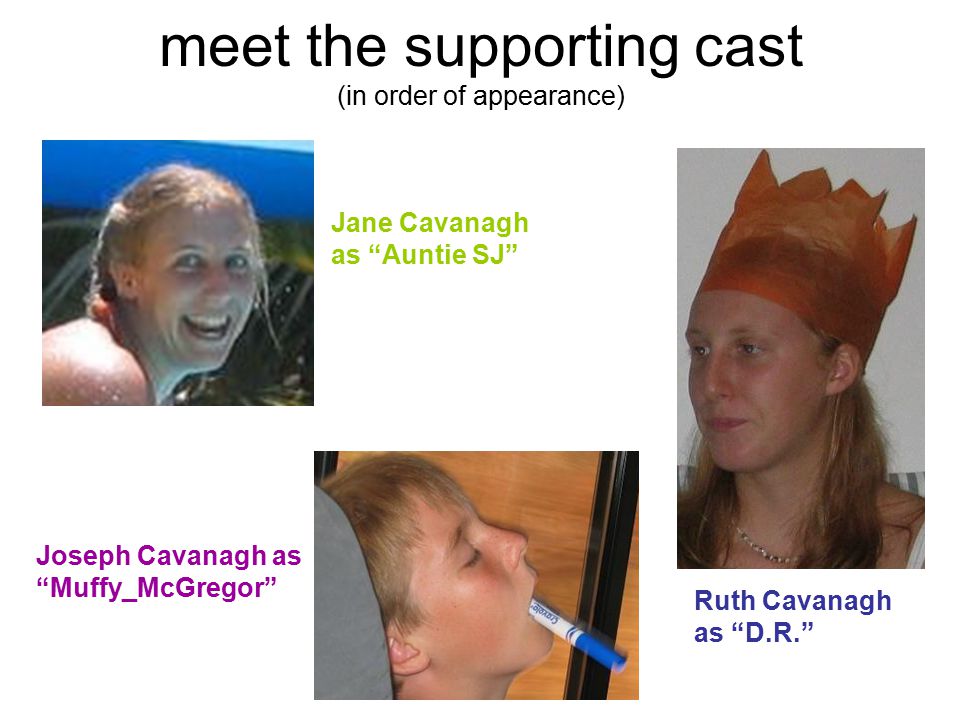 meet the supporting cast
(in order of appearance)

Jane Cavanagh as “Auntie SJ”

Joseph Cavanagh as “Muffy_McGregor”

Crayola

Ruth Cavanagh as “D.R.”